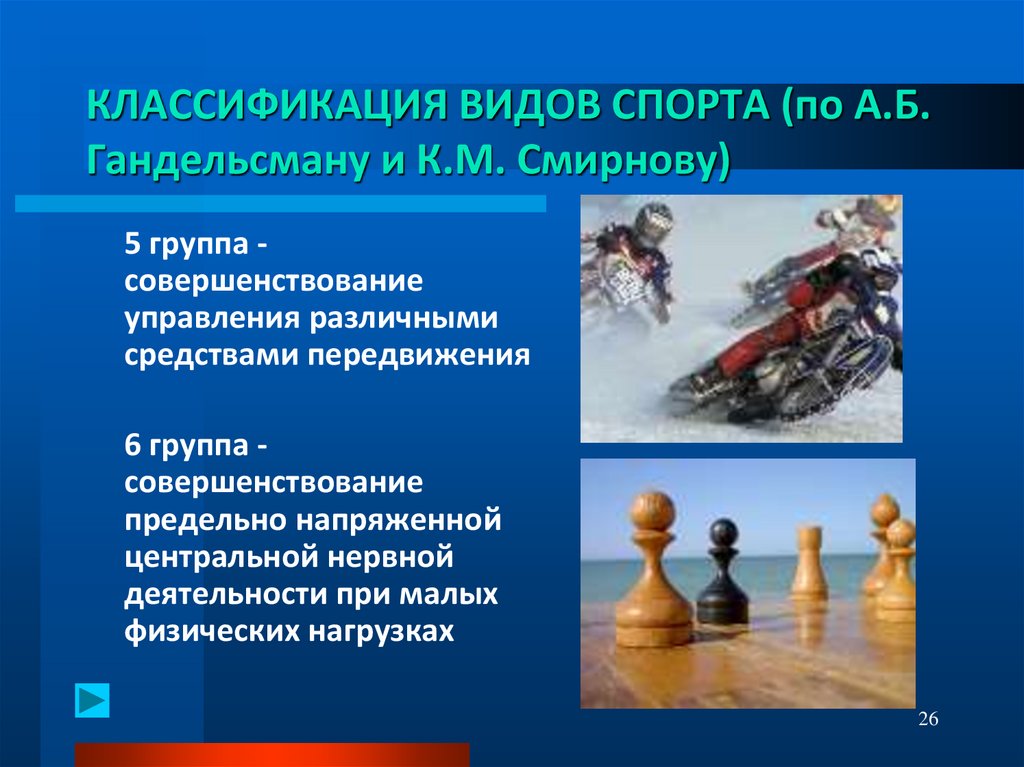 КЛАССИФИКАЦИЯ ВИДОВ СПОРТА (по А.Б. Гандельсману и К.М. Смирнову)

5 группа - совершенствование управления различными средствами передвижения

6 группа - совершенствование предельно напряженной центральной нервной деятельности при малых физических нагрузках

26